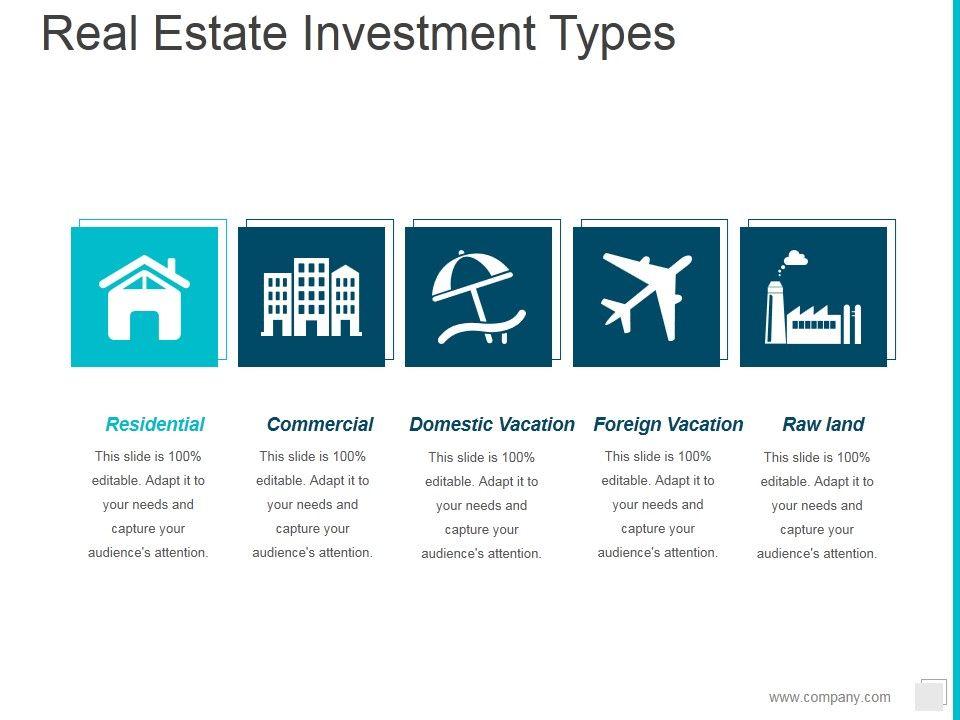 Real Estate Investment Types

Residential

This slide is 100% editable. Adapt it to your needs and capture your audience's attention.

Commercial

This slide is 100% editable. Adapt it to your needs and capture your audience's attention.

Domestic Vacation

This slide is 100% editable. Adapt it to your needs and capture your audience's attention.

Foreign Vacation

This slide is 100% editable. Adapt it to your needs and capture your audience's attention.

Raw land

This slide is 100% editable. Adapt it to your needs and capture your audience's attention.

www.company.com